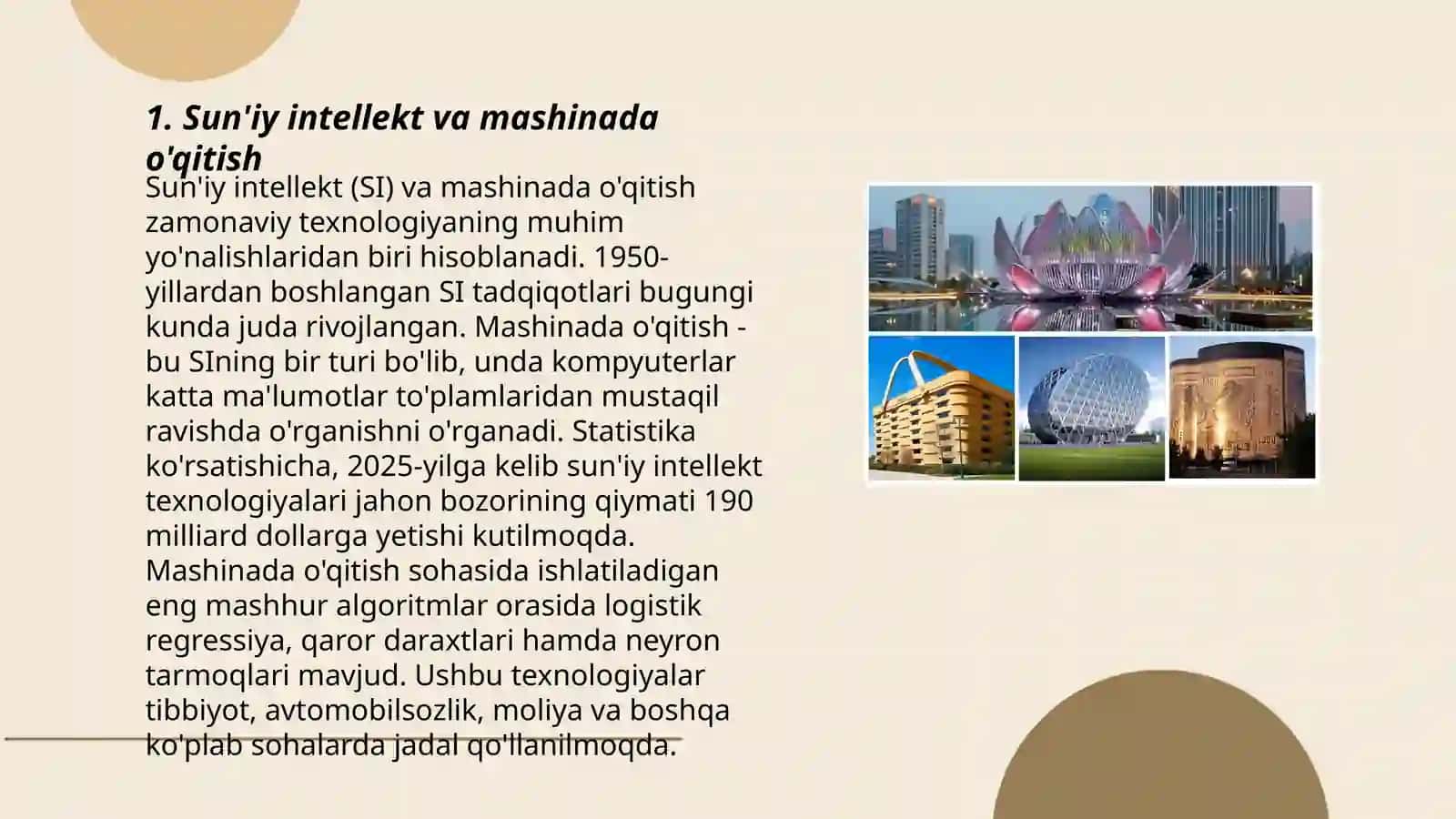 1. Sun'iy intellekt va mashinada o'qitish

Sun'iy intellekt (SI) va mashinada o'qitish zamonaviy texnologiyaning muhim yo'nalishlaridan biri hisoblanadi. 1950-yillardan boshlangan SI tadqiqotlari bugungi kunda juda rivojlangan. Mashinada o'qitish - bu SIning bir turi bo'lib, unda kompyuterlar katta ma'lumotlar to'plamlaridan mustaqil ravishda o'rganishni o'rganadi. Statistika ko'rsatishicha, 2025-yilga kelib sun'iy intellekt texnologiyalari jahon bozorining qiymati 190 milliard dollarga yetishi kutilmoqda. Mashinada o'qitish sohasida ishlatiladigan eng mashhur algoritmlar orasida logistik regressiya, qaror daraxtlari hamda neyron tarmoqlari mavjud. Ushbu texnologiyalar tibbiyot, avtomobilsozlik, moliya va boshqa ko'plab sohalarda jadal qo'llanilmoqda.